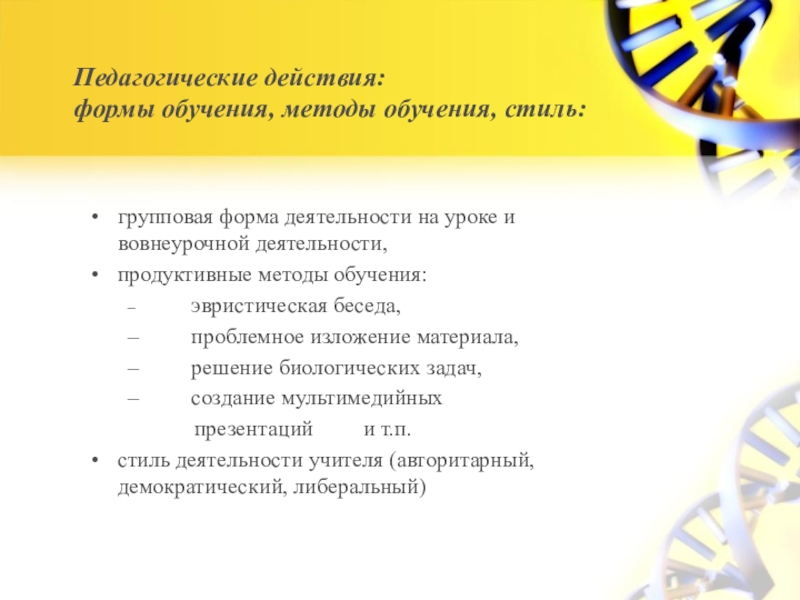 Педагогические действия:
формы обучения, методы обучения, стиль:

• групповая форма деятельности на уроке и вовнеурочной деятельности,
• продуктивные методы обучения:
– эвристическая беседа,
– проблемное изложение материала,
– решение биологических задач,
– создание мультимедийных презентаций и т.п.
• стиль деятельности учителя (авторитарный, демократический, либеральный)